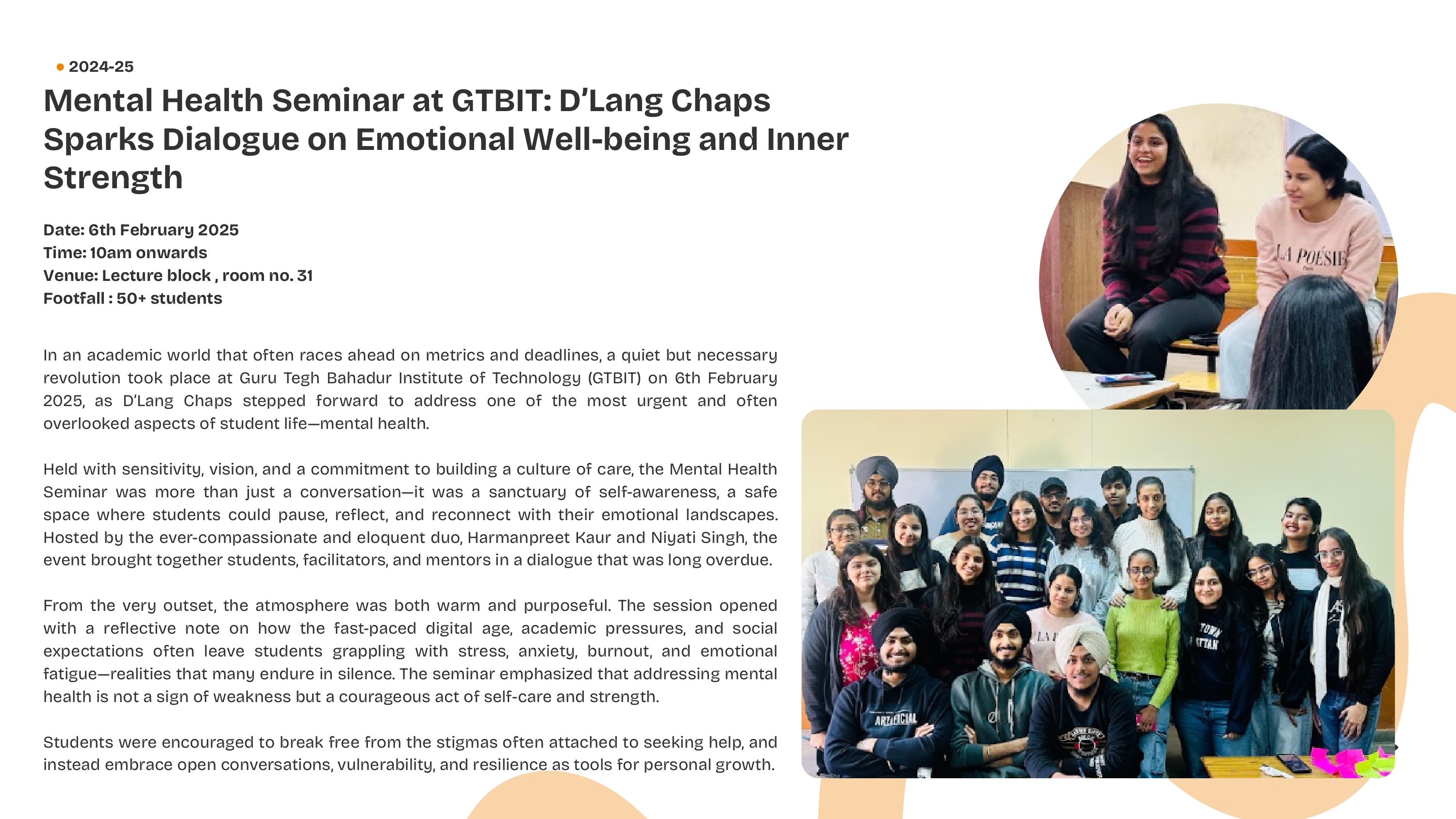 2024-25

Mental Health Seminar at GTBIT: D'Lang Chaps Sparks Dialogue on Emotional Well-being and Inner Strength

Date: 6th February 2025
Time: 10am onwards
Venue: Lecture block , room no. 31
Footfall : 50+ students

In an academic world that often races ahead on metrics and deadlines, a quiet but necessary revolution took place at Guru Tegh Bahadur Institute of Technology (GTBIT) on 6th February 2025, as D'Lang Chaps stepped forward to address one of the most urgent and often overlooked aspects of student life—mental health.

Held with sensitivity, vision, and a commitment to building a culture of care, the Mental Health Seminar was more than just a conversation—it was a sanctuary of self-awareness, a safe space where students could pause, reflect, and reconnect with their emotional landscapes. Hosted by the ever-compassionate and eloquent duo, Harmanpreet Kaur and Niyati Singh, the event brought together students, facilitators, and mentors in a dialogue that was long overdue.

From the very outset, the atmosphere was both warm and purposeful. The session opened with a reflective note on how the fast-paced digital age, academic pressures, and social expectations often leave students grappling with stress, anxiety, burnout, and emotional fatigue—realities that many endure in silence. The seminar emphasized that addressing mental health is not a sign of weakness but a courageous act of self-care and strength.

Students were encouraged to break free from the stigmas often attached to seeking help, and instead embrace open conversations, vulnerability, and resilience as tools for personal growth.

LA POÉSIE

ARTIFICIAL